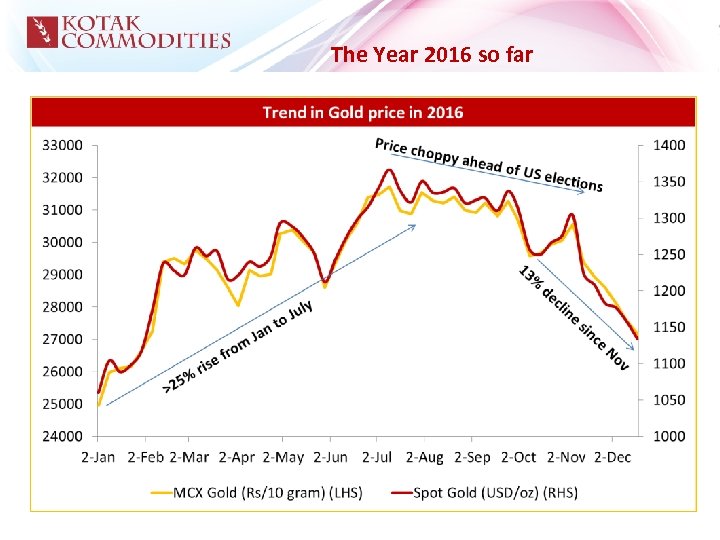 KOTAK COMMODITIES

The Year 2016 so far

Trend in Gold price in 2016

33000
32000
31000
30000
29000
28000
27000
26000
25000
24000

1400
1350
1300
1250
1200
1150
1100
1050
1000

Price choppy ahead of US elections

>25% rise from Jan to July

13% decline since Nov

2-Jan 2-Feb 2-Mar 2-Apr 2-May 2-Jun 2-Jul 2-Aug 2-Sep 2-Oct 2-Nov 2-Dec

MCX Gold (Rs/10 gram) (LHS)
Spot Gold (USD/oz) (RHS)